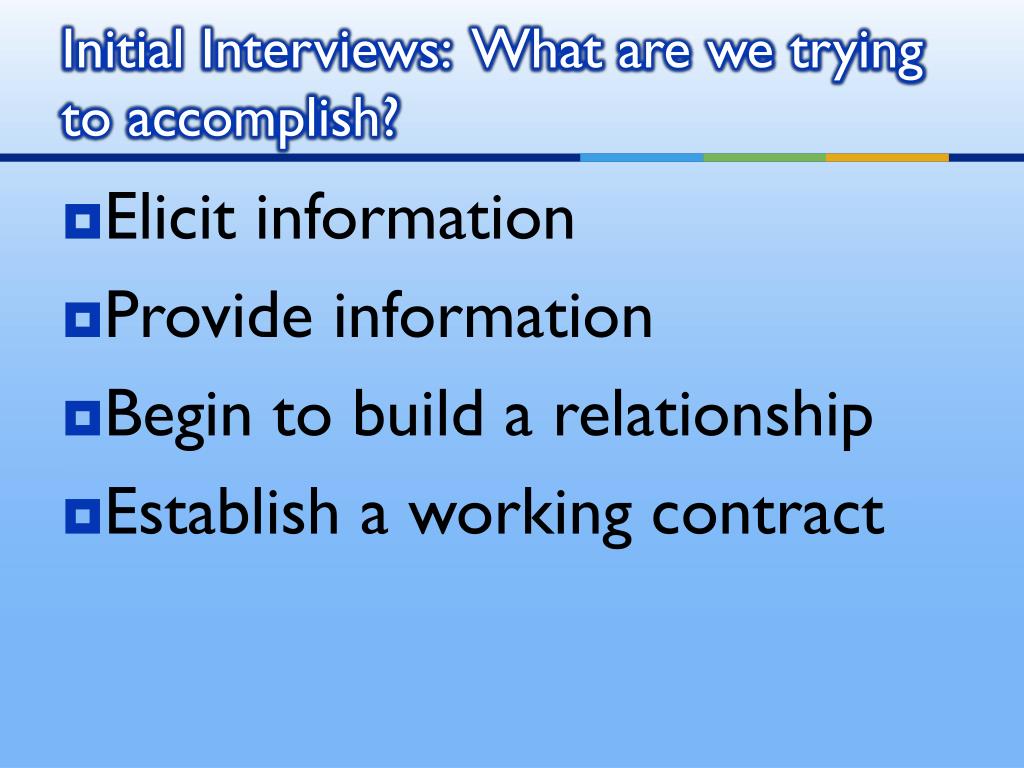 Initial Interviews: What are we trying to accomplish?

Elicit information

Provide information

Begin to build a relationship

Establish a working contract